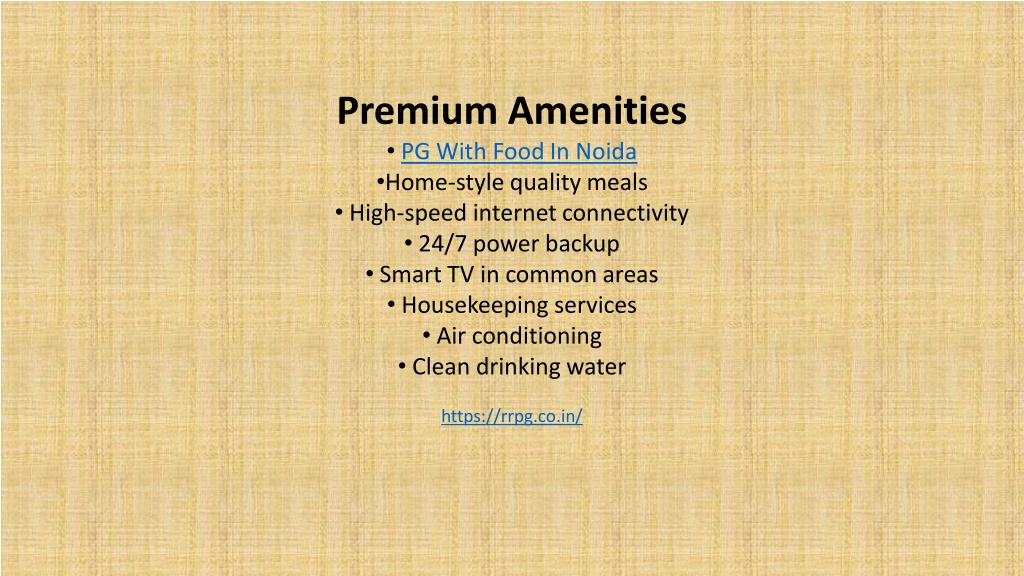 Premium Amenities

• PG With Food In Noida
•Home-style quality meals
• High-speed internet connectivity
• 24/7 power backup
• Smart TV in common areas
• Housekeeping services
• Air conditioning
• Clean drinking water

https://rrpg.co.in/